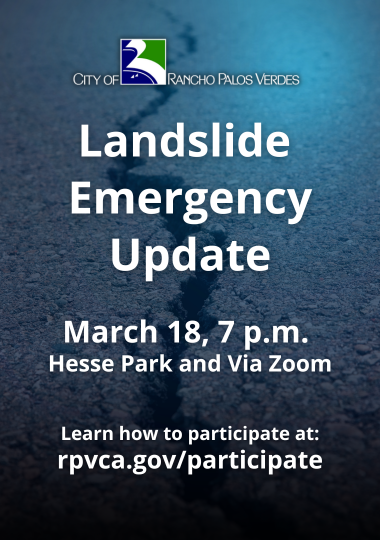 CITY OF RANCHO PALOS VERDES

Landslide Emergency Update

March 18, 7 p.m.
Hesse Park and Via Zoom

Learn how to participate at:
rpvca.gov/participate